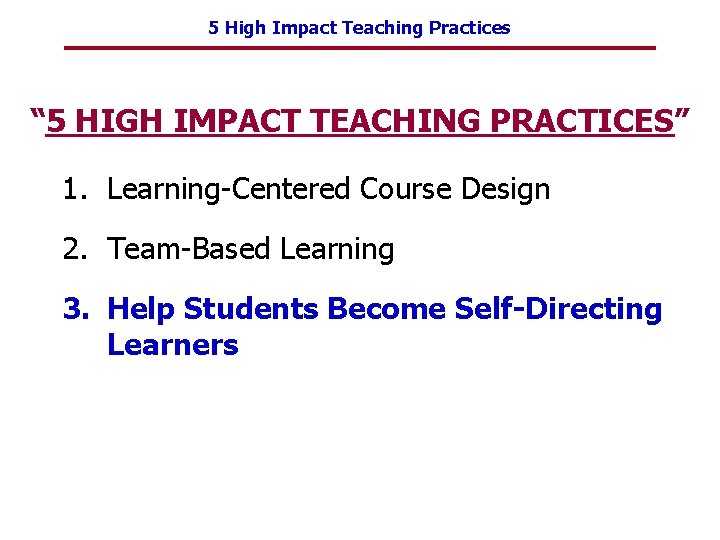 5 High Impact Teaching Practices

“5 HIGH IMPACT TEACHING PRACTICES”

1. Learning-Centered Course Design

2. Team-Based Learning

3. Help Students Become Self-Directing Learners